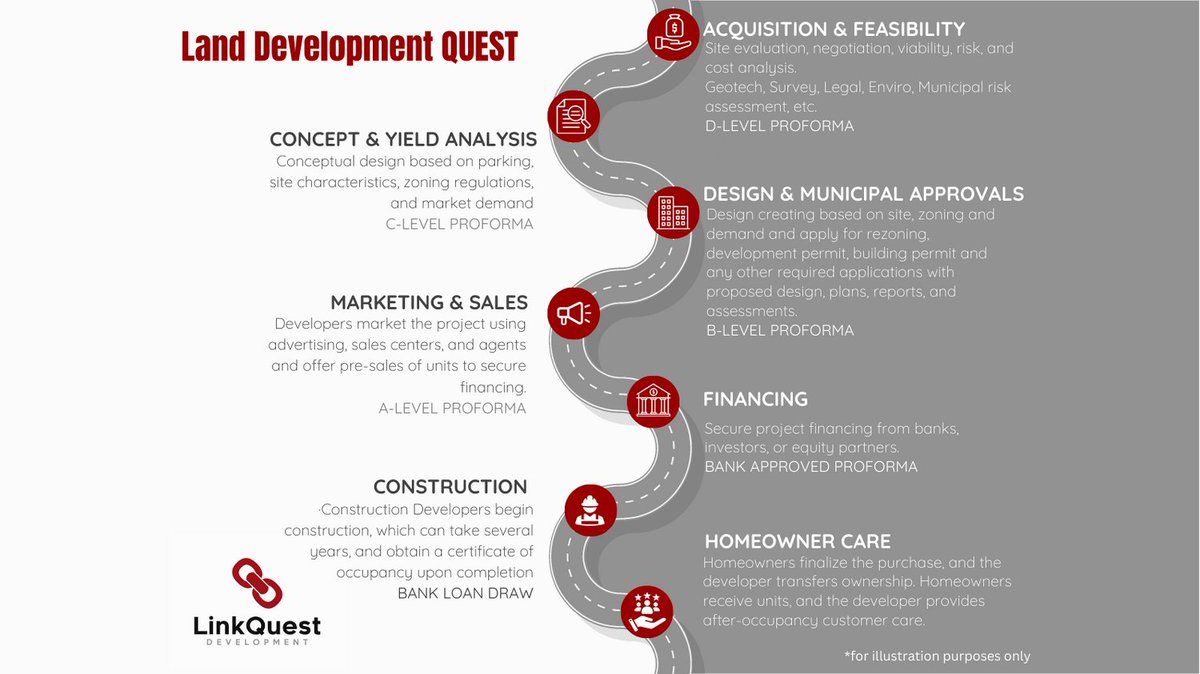 Land Development QUEST

ACQUISITION & FEASIBILITY
Site evaluation, negotiation, viability, risk, and cost analysis.
Geotech, Survey, Legal, Enviro, Municipal risk assessment, etc.
D-LEVEL PROFORMA

CONCEPT & YIELD ANALYSIS
Conceptual design based on parking, site characteristics, zoning regulations, and market demand
C-LEVEL PROFORMA

DESIGN & MUNICIPAL APPROVALS
Design creating based on site, zoning and demand and apply for rezoning, development permit, building permit and any other required applications with proposed design, plans, reports, and assessments.
B-LEVEL PROFORMA

MARKETING & SALES
Developers market the project using advertising, sales centers, and agents and offer pre-sales of units to secure financing.
A-LEVEL PROFORMA

FINANCING
Secure project financing from banks, investors, or equity partners.
BANK APPROVED PROFORMA

CONSTRUCTION
·Construction Developers begin construction, which can take several years, and obtain a certificate of occupancy upon completion
BANK LOAN DRAW

HOMEOWNER CARE
Homeowners finalize the purchase, and the developer transfers ownership. Homeowners receive units, and the developer provides after-occupancy customer care.

LinkQuest
DEVELOPMENT

*for illustration purposes only